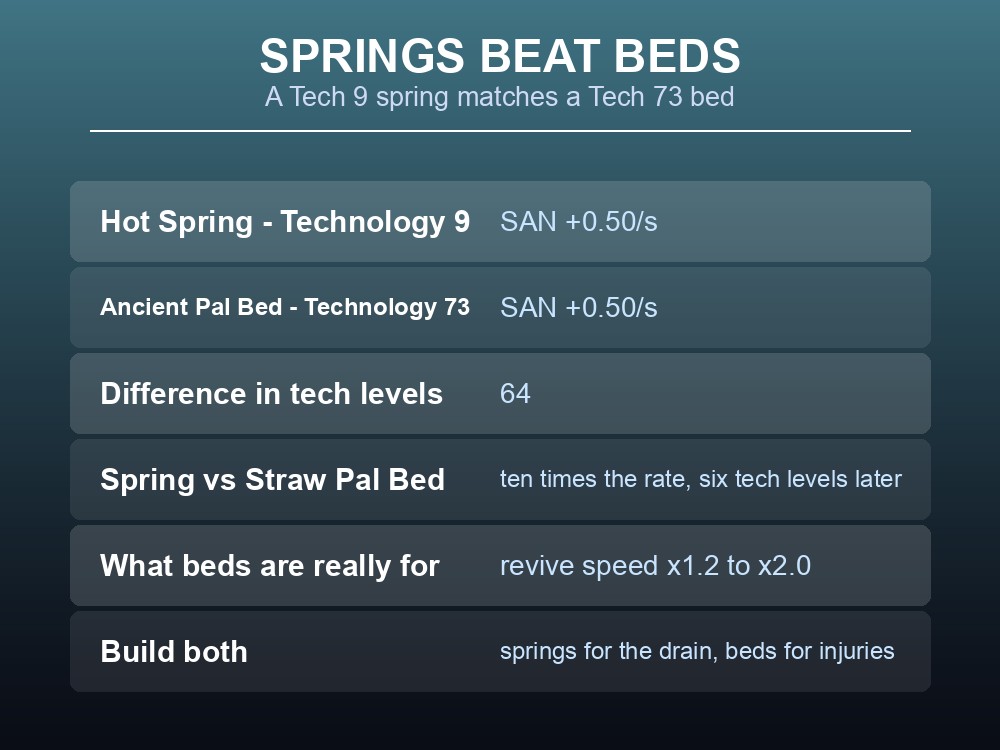 SPRINGS BEAT BEDS
A Tech 9 spring matches a Tech 73 bed

| | |
|---|---|
| Hot Spring - Technology 9 | SAN +0.50/s |
| Ancient Pal Bed - Technology 73 | SAN +0.50/s |
| Difference in tech levels | 64 |
| Spring vs Straw Pal Bed | ten times the rate, six tech levels later |
| What beds are really for | revive speed x1.2 to x2.0 |
| Build both | springs for the drain, beds for injuries |